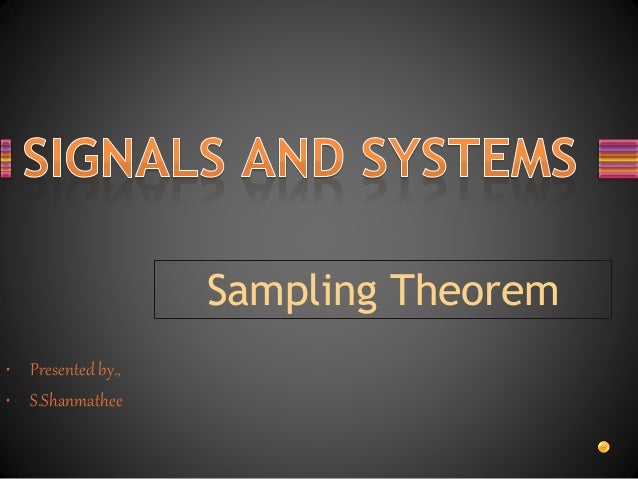 SIGNALS AND SYSTEMS

Sampling Theorem

• Presented by.,
• S.Shanmathee